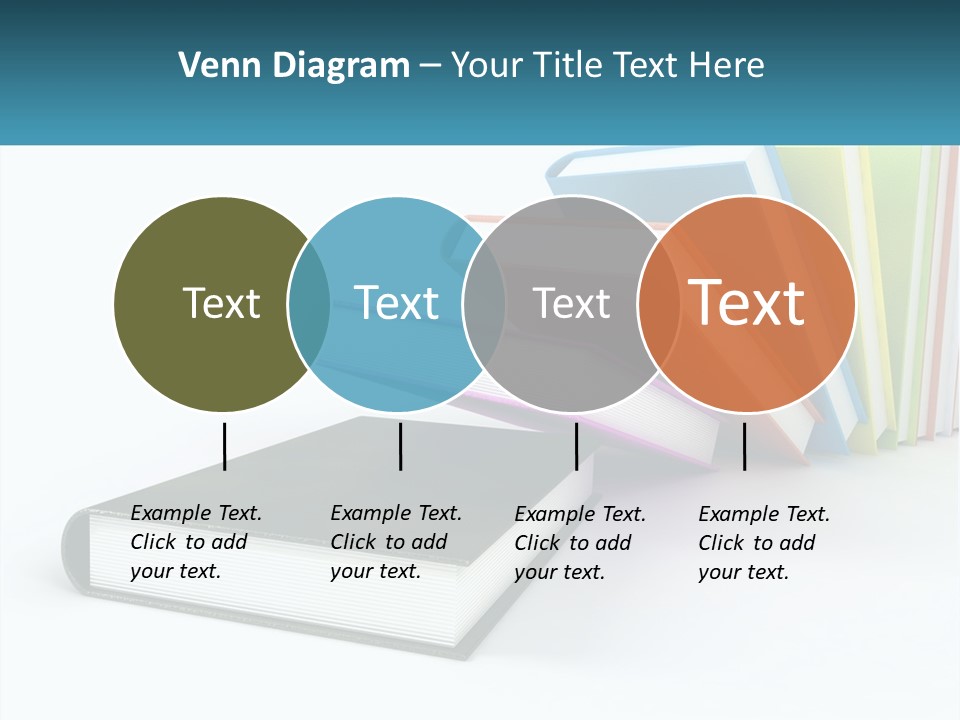 Venn Diagram – Your Title Text Here

Text

Text

Text

Text

Example Text. Click to add your text.

Example Text. Click to add your text.

Example Text. Click to add your text.

Example Text. Click to add your text.